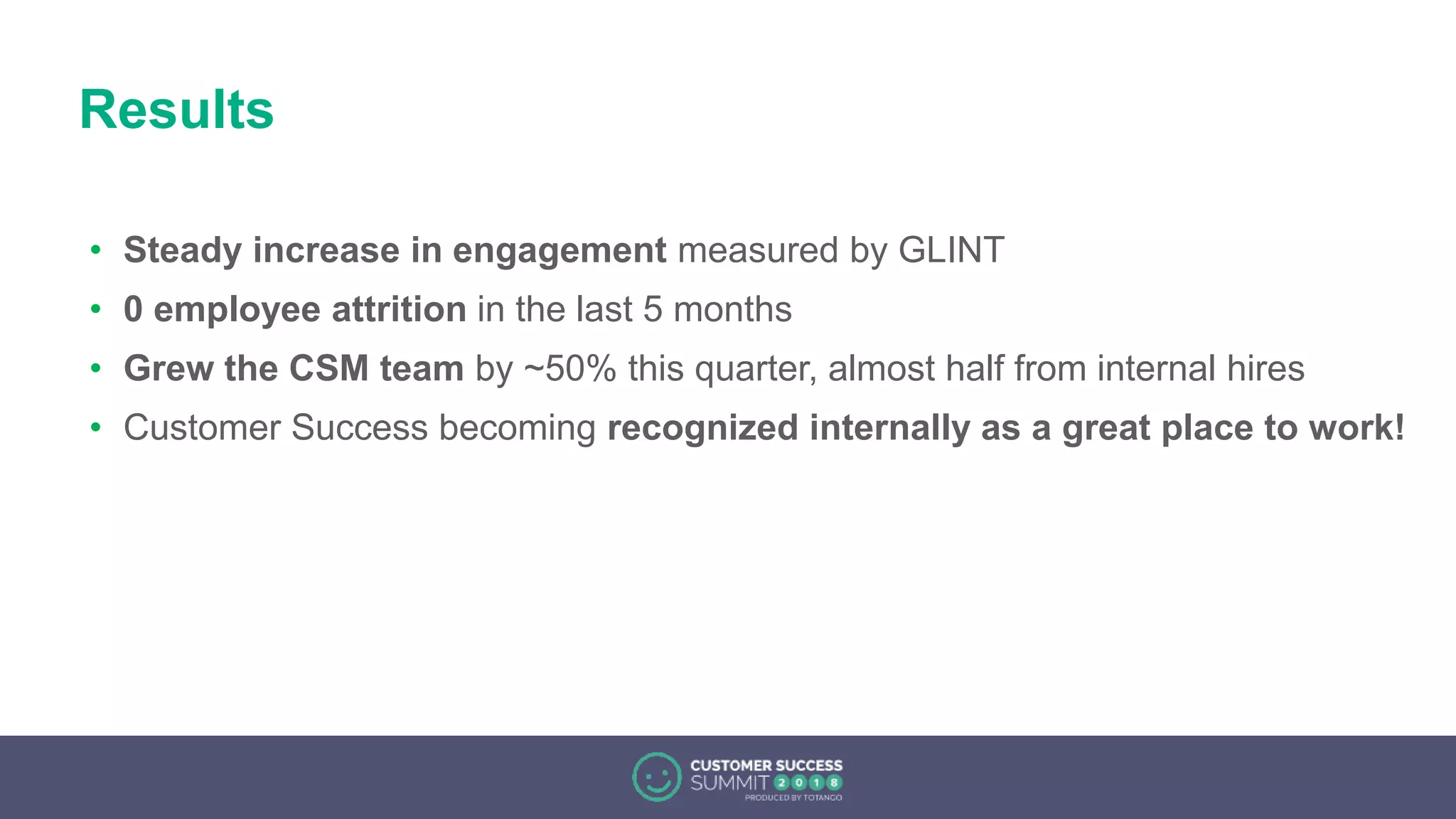 Results

• Steady increase in engagement measured by GLINT
• 0 employee attrition in the last 5 months
• Grew the CSM team by ~50% this quarter, almost half from internal hires
• Customer Success becoming recognized internally as a great place to work!

CUSTOMER SUCCESS SUMMIT 2018
PRODUCED BY TOTANGO